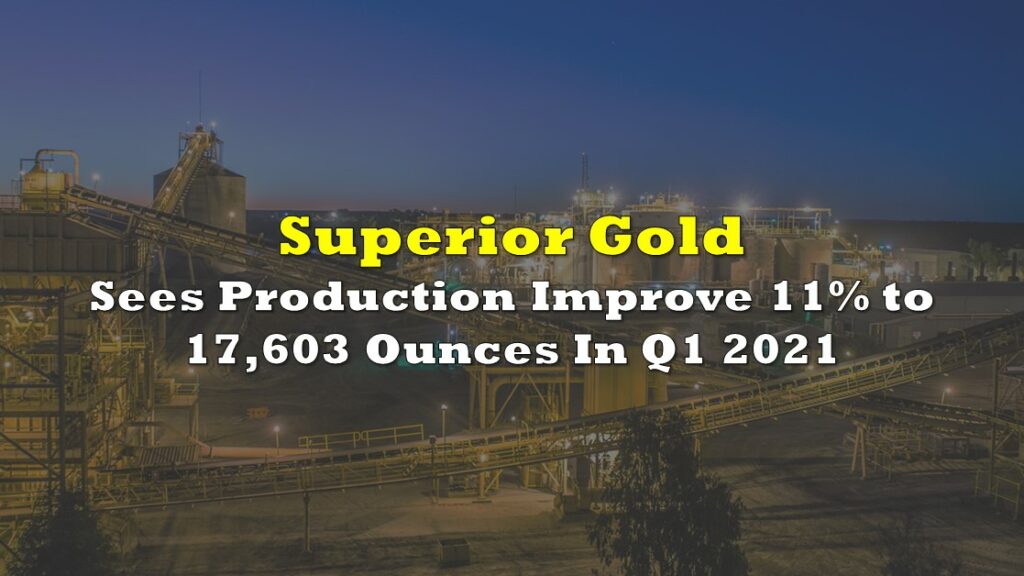 Superior Gold
Sees Production Improve 11% to 17,603 Ounces In Q1 2021